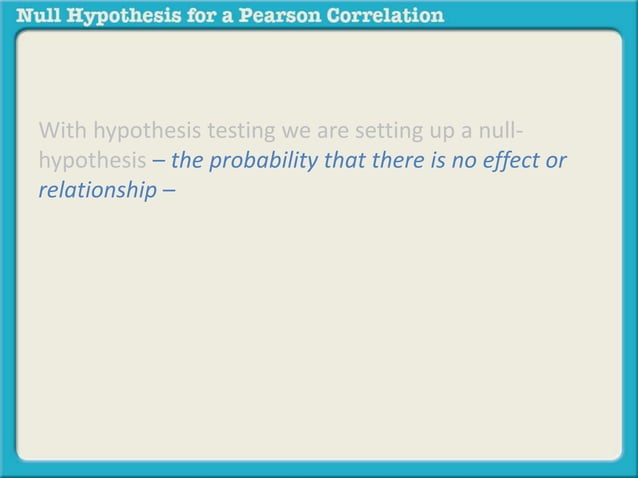 Null Hypothesis for a Pearson Correlation

With hypothesis testing we are setting up a null-hypothesis – the probability that there is no effect or relationship –